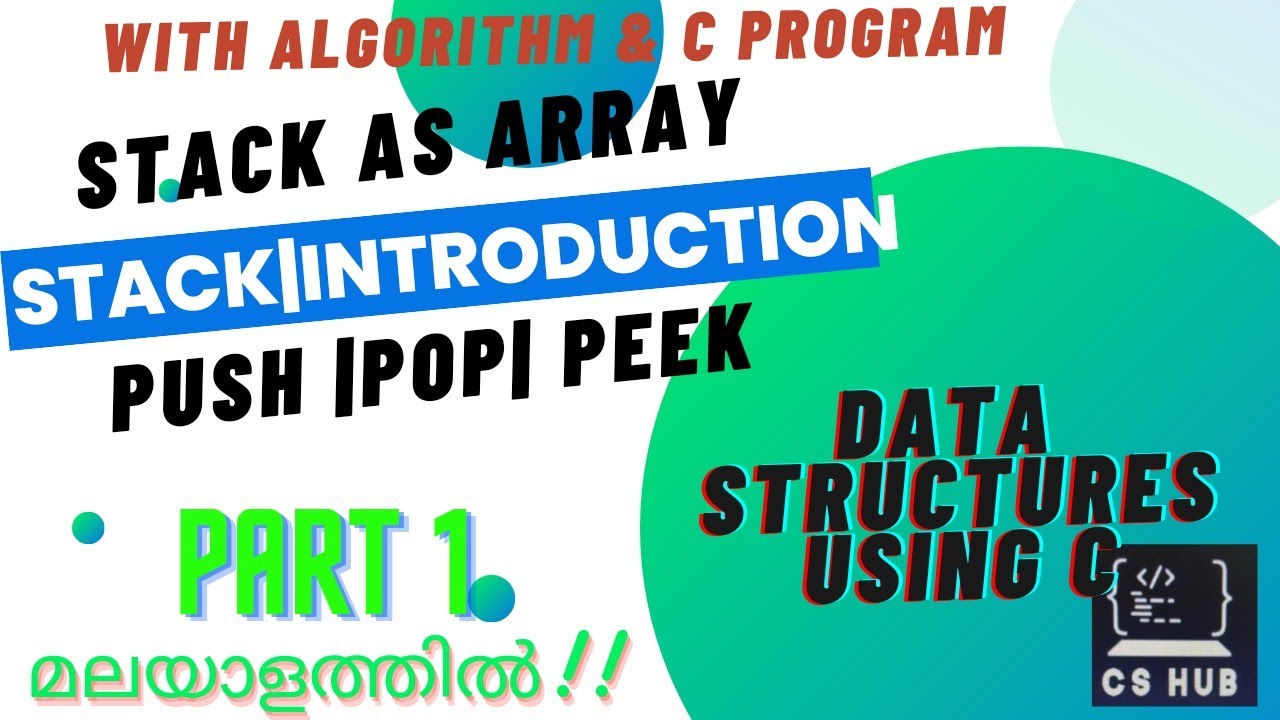 WITH ALGORITHM & C PROGRAM

STACK AS ARRAY

STACK|INTRODUCTION

PUSH |POP| PEEK

DATA STRUCTURES USING C

PART 1

മലയാളത്തിൽ !!

</>

CS HUB